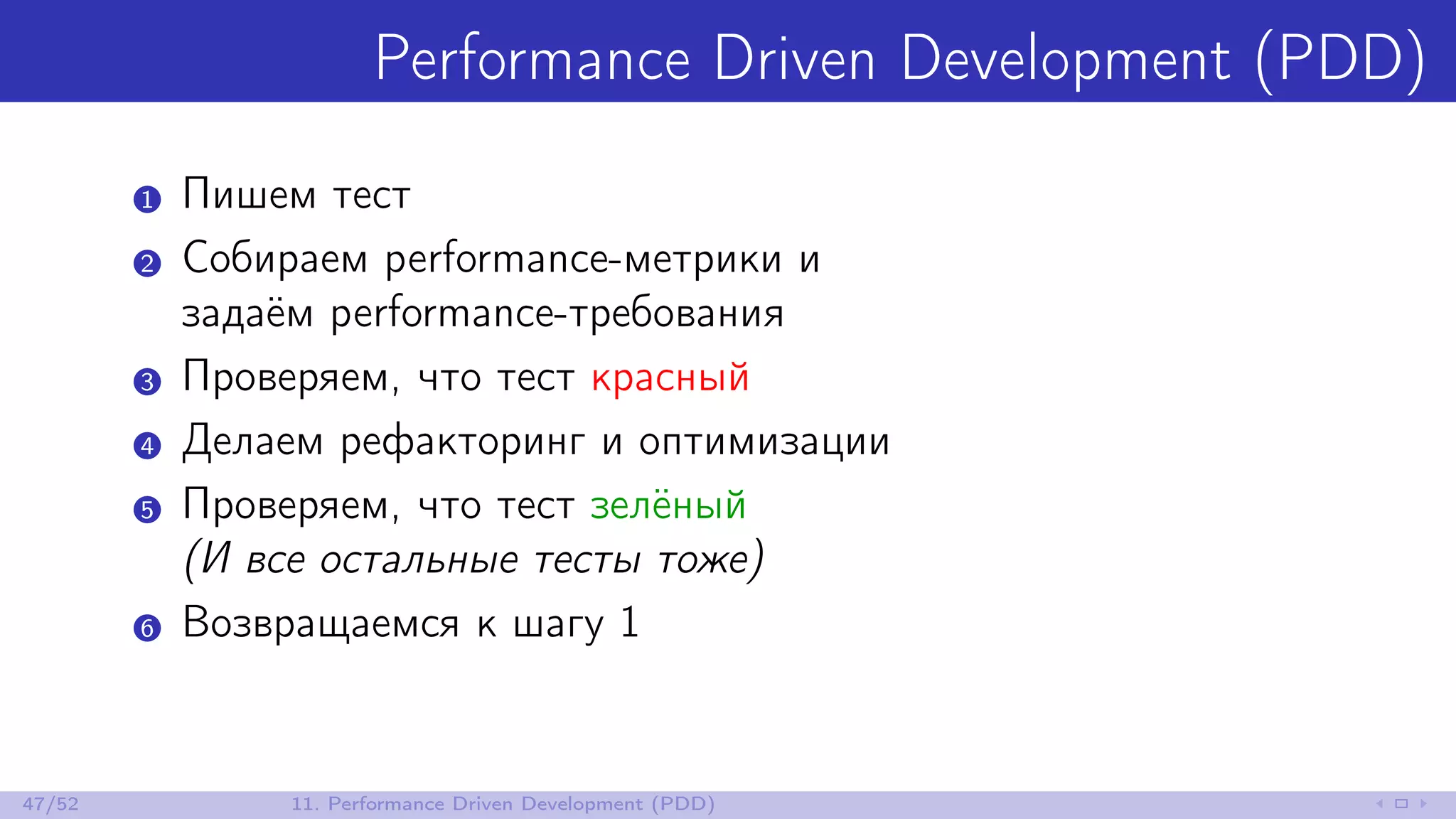 Performance Driven Development (PDD)

1 Пишем тест
2 Собираем performance-метрики и задаём performance-требования
3 Проверяем, что тест красный
4 Делаем рефакторинг и оптимизации
5 Проверяем, что тест зелёный
(И все остальные тесты тоже)
6 Возвращаемся к шагу 1

47/52 11. Performance Driven Development (PDD)